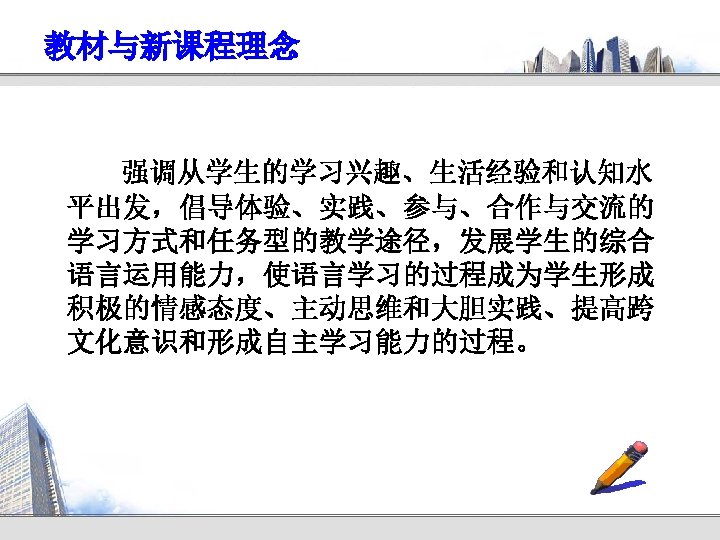 教材与新课程理念

强调从学生的学习兴趣、生活经验和认知水平出发，倡导体验、实践、参与、合作与交流的学习方式和任务型的教学途径，发展学生的综合语言运用能力，使语言学习的过程成为学生形成积极的情感态度、主动思维和大胆实践、提高跨文化意识和形成自主学习能力的过程。